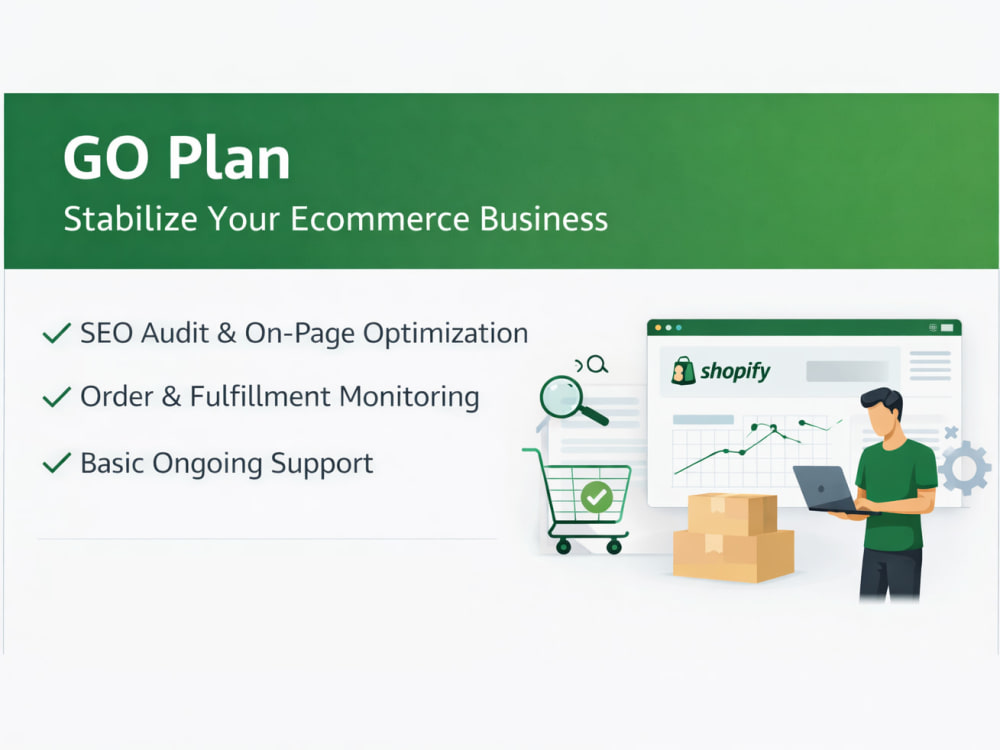 GO Plan

Stabilize Your Ecommerce Business

✓ SEO Audit & On-Page Optimization

✓ Order & Fulfillment Monitoring

✓ Basic Ongoing Support

shopify